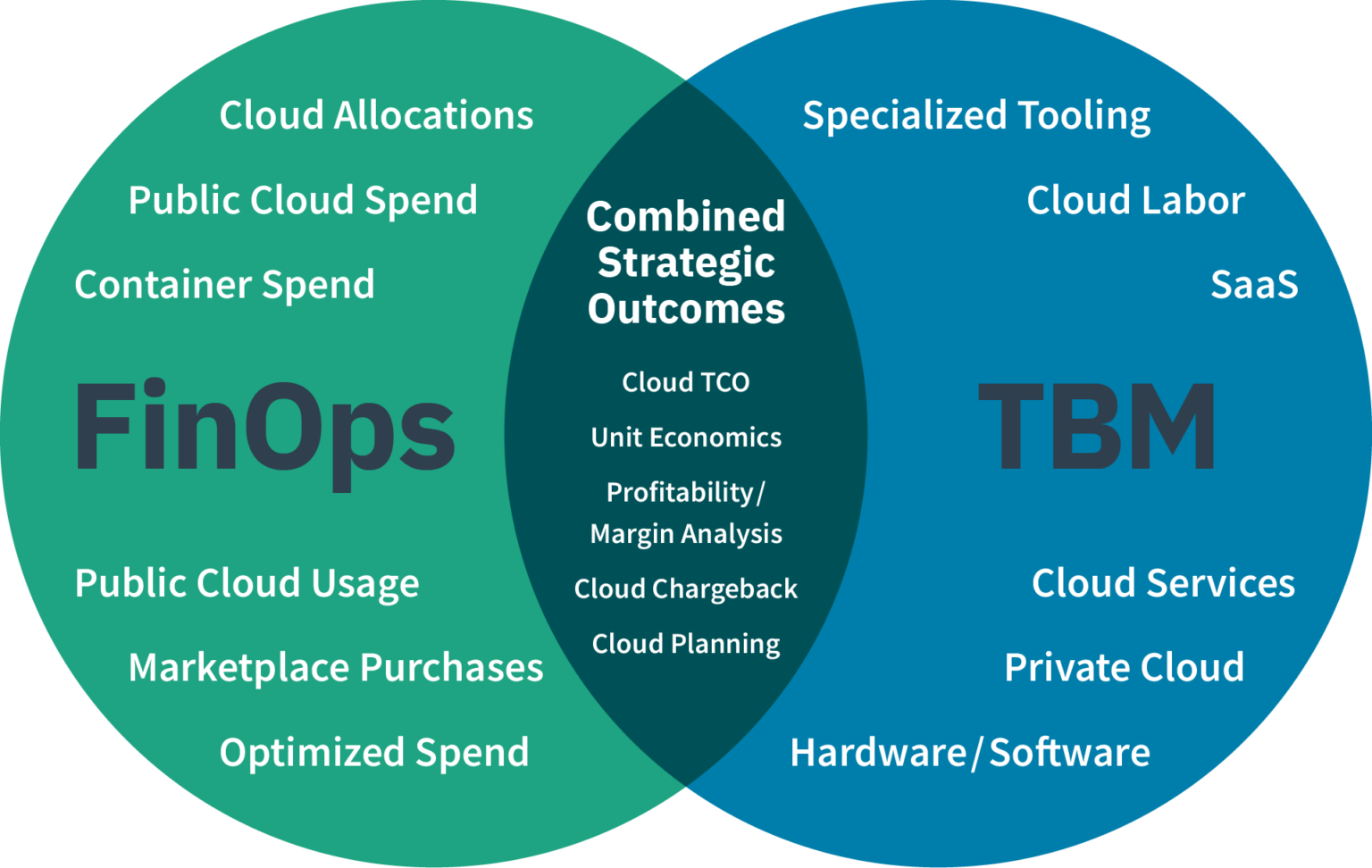 Cloud Allocations

Public Cloud Spend

Container Spend

FinOps

Public Cloud Usage

Marketplace Purchases

Optimized Spend

Combined Strategic Outcomes

Cloud TCO

Unit Economics

Profitability/ Margin Analysis

Cloud Chargeback

Cloud Planning

Specialized Tooling

Cloud Labor

SaaS

TBM

Cloud Services

Private Cloud

Hardware/Software